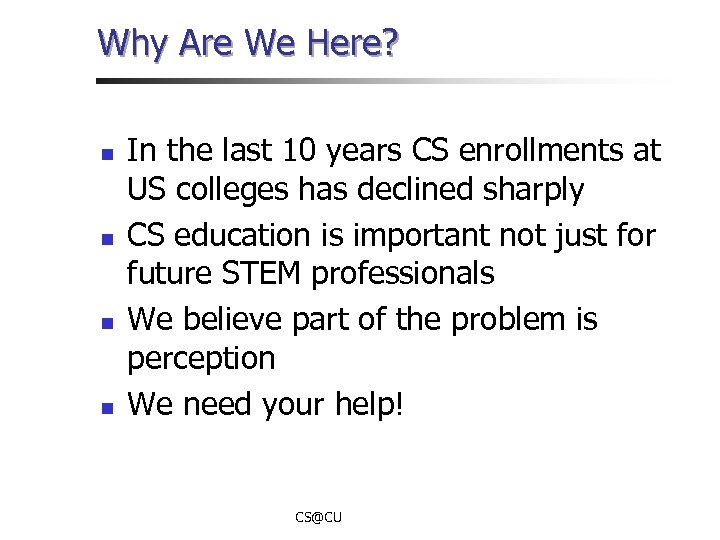 Why Are We Here?

- In the last 10 years CS enrollments at US colleges has declined sharply
- CS education is important not just for future STEM professionals
- We believe part of the problem is perception
- We need your help!

CS@CU